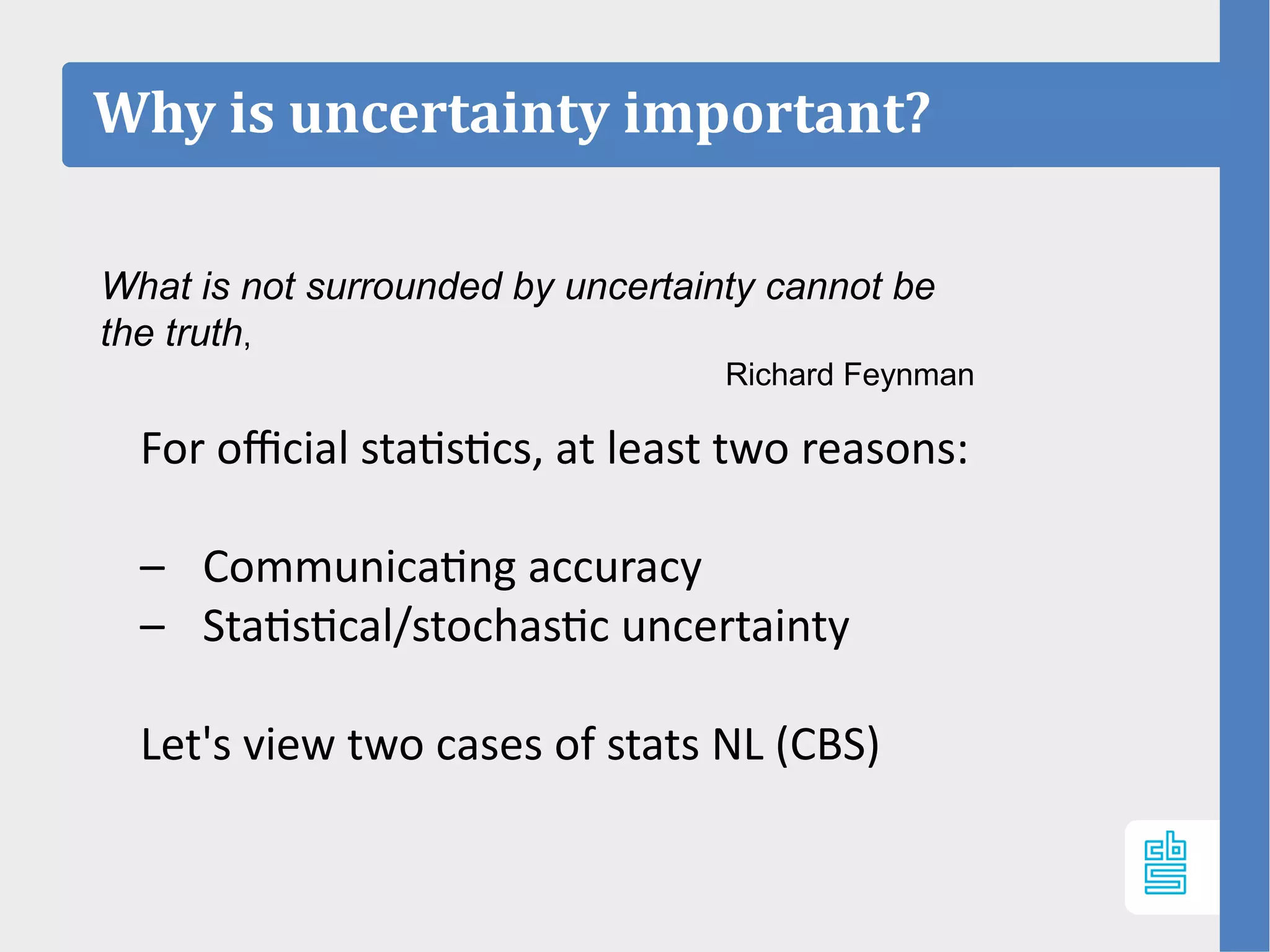 Why is uncertainty important?

What is not surrounded by uncertainty cannot be the truth,

Richard Feynman

For official statistics, at least two reasons:

– Communicating accuracy
– Statistical/stochastic uncertainty

Let's view two cases of stats NL (CBS)

cbs